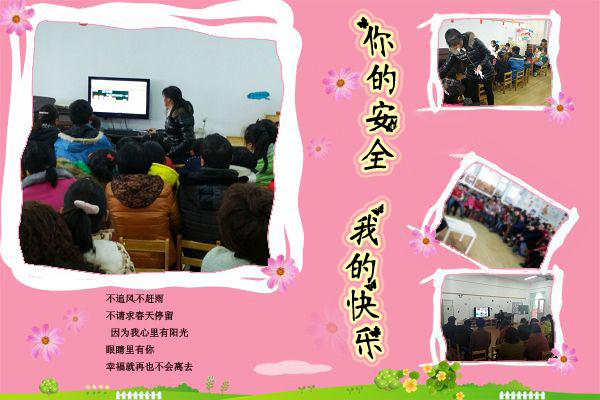 你的安全
我的快乐

不追风不赶雨
不请求春天停留
因为我心里有阳光
眼睛里有你
幸福就再也不会离去